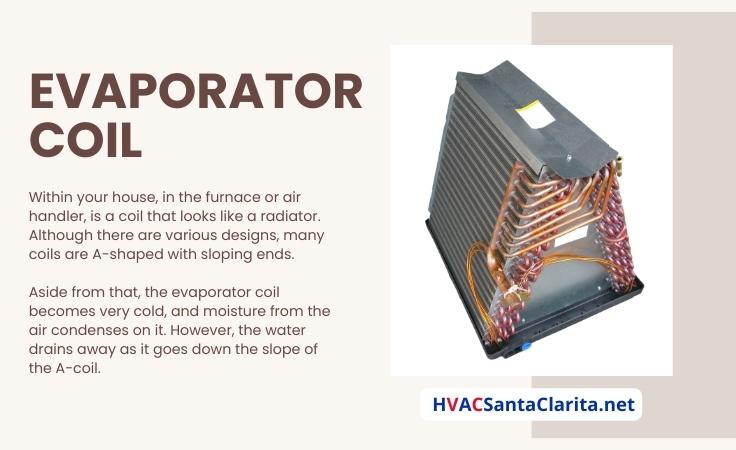 EVAPORATOR COIL

Within your house, in the furnace or air handler, is a coil that looks like a radiator. Although there are various designs, many coils are A-shaped with sloping ends.

Aside from that, the evaporator coil becomes very cold, and moisture from the air condenses on it. However, the water drains away as it goes down the slope of the A-coil.

HVACSantaClarita.net